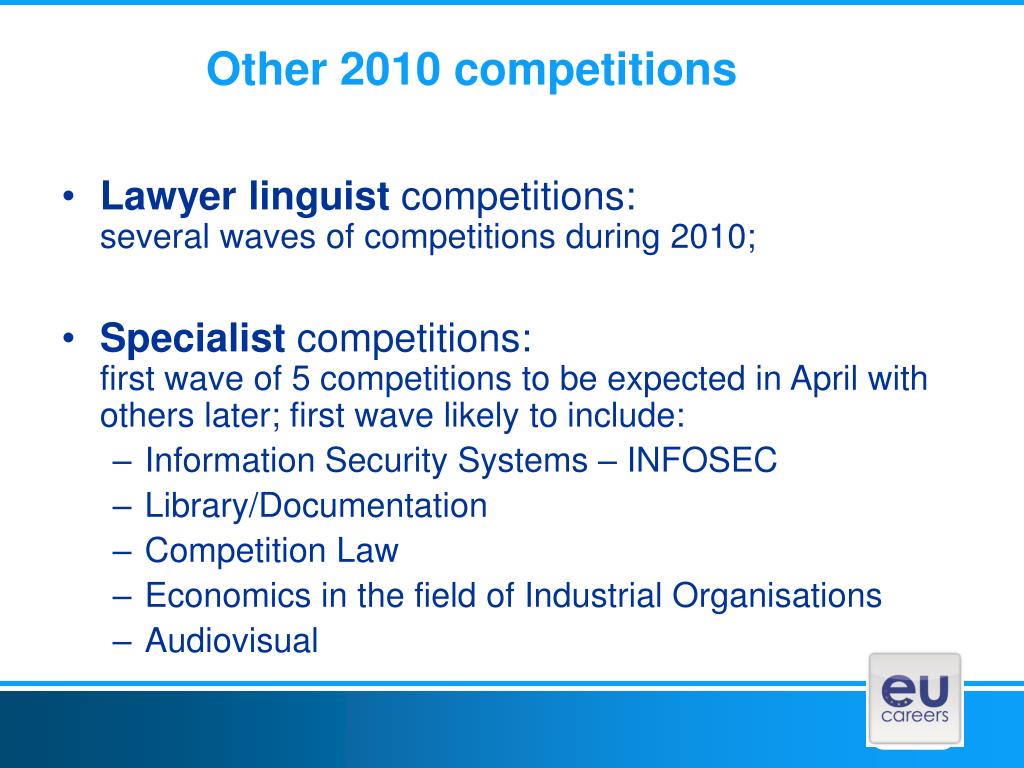 Other 2010 competitions

• Lawyer linguist competitions:
several waves of competitions during 2010;

• Specialist competitions:
first wave of 5 competitions to be expected in April with others later; first wave likely to include:
– Information Security Systems – INFOSEC
– Library/Documentation
– Competition Law
– Economics in the field of Industrial Organisations
– Audiovisual

eu
careers